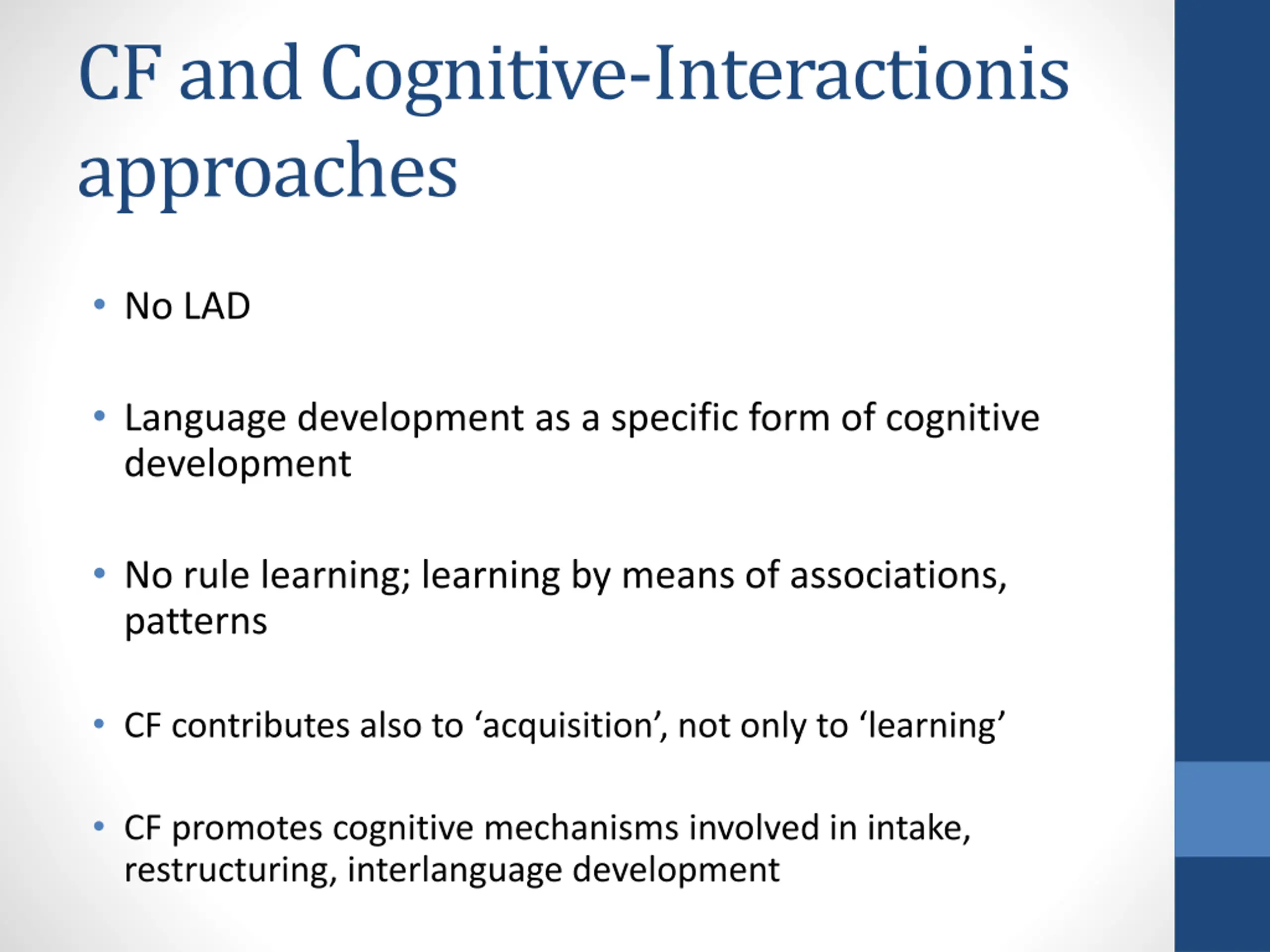 CF and Cognitive-Interactionis approaches

• No LAD

• Language development as a specific form of cognitive development

• No rule learning; learning by means of associations, patterns

• CF contributes also to ‘acquisition’, not only to ‘learning’

• CF promotes cognitive mechanisms involved in intake, restructuring, interlanguage development